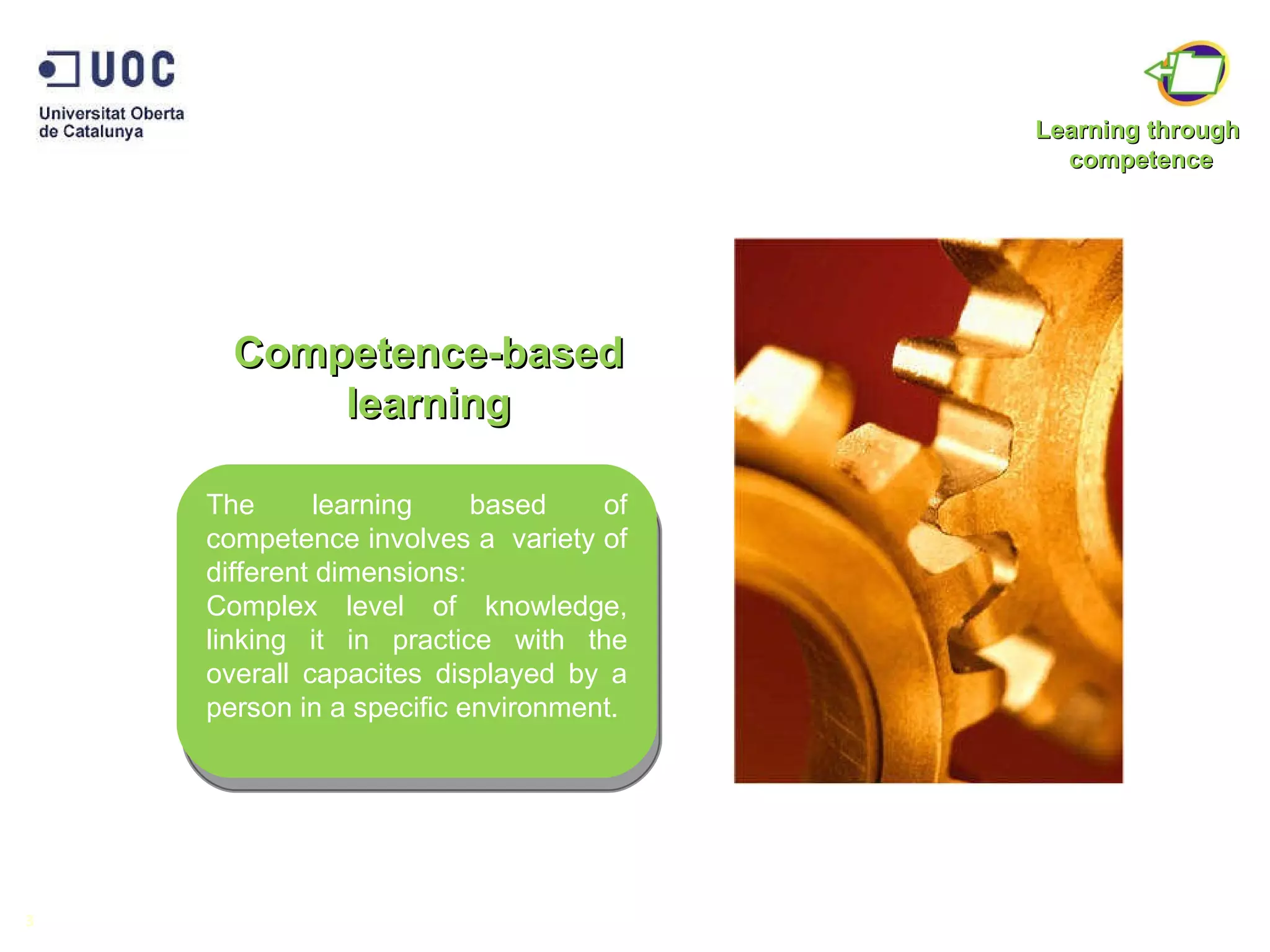 UOC
Universitat Oberta de Catalunya

Learning through competence

Competence-based learning

The learning based of competence involves a variety of different dimensions:
Complex level of knowledge, linking it in practice with the overall capacites displayed by a person in a specific environment.

3